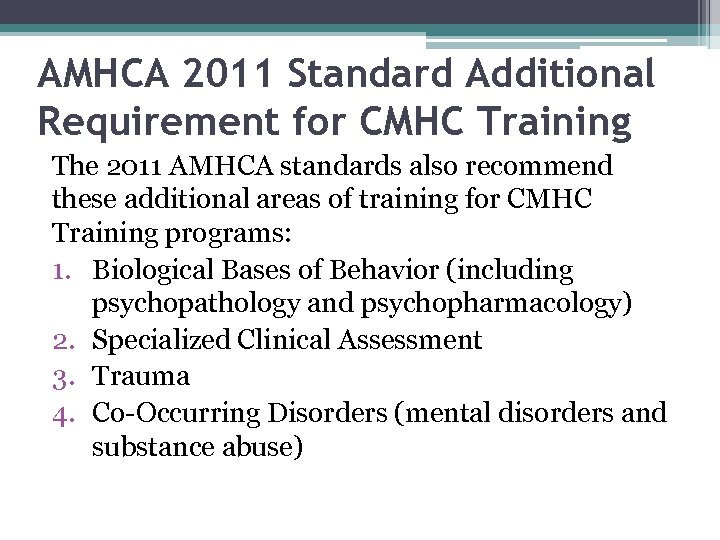 AMHCA 2011 Standard Additional Requirement for CMHC Training

The 2011 AMHCA standards also recommend these additional areas of training for CMHC Training programs:

1. Biological Bases of Behavior (including psychopathology and psychopharmacology)
2. Specialized Clinical Assessment
3. Trauma
4. Co-Occurring Disorders (mental disorders and substance abuse)